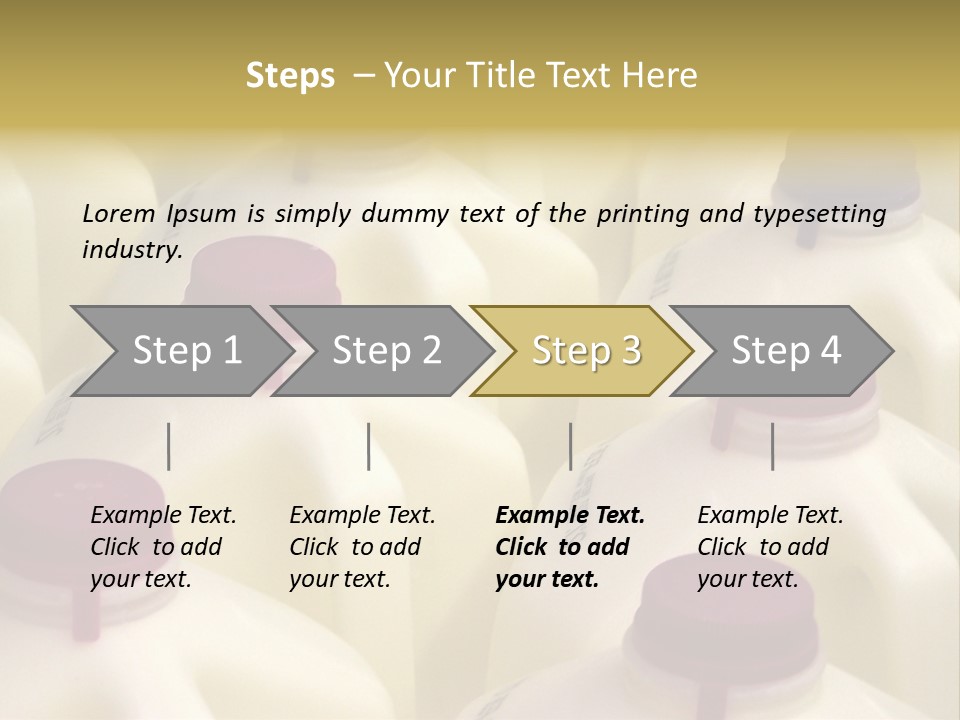 Steps – Your Title Text Here

Lorem Ipsum is simply dummy text of the printing and typesetting industry.

Step 1

Step 2

Step 3

Step 4

Example Text. Click to add your text.

Example Text. Click to add your text.

Example Text. Click to add your text.

Example Text. Click to add your text.